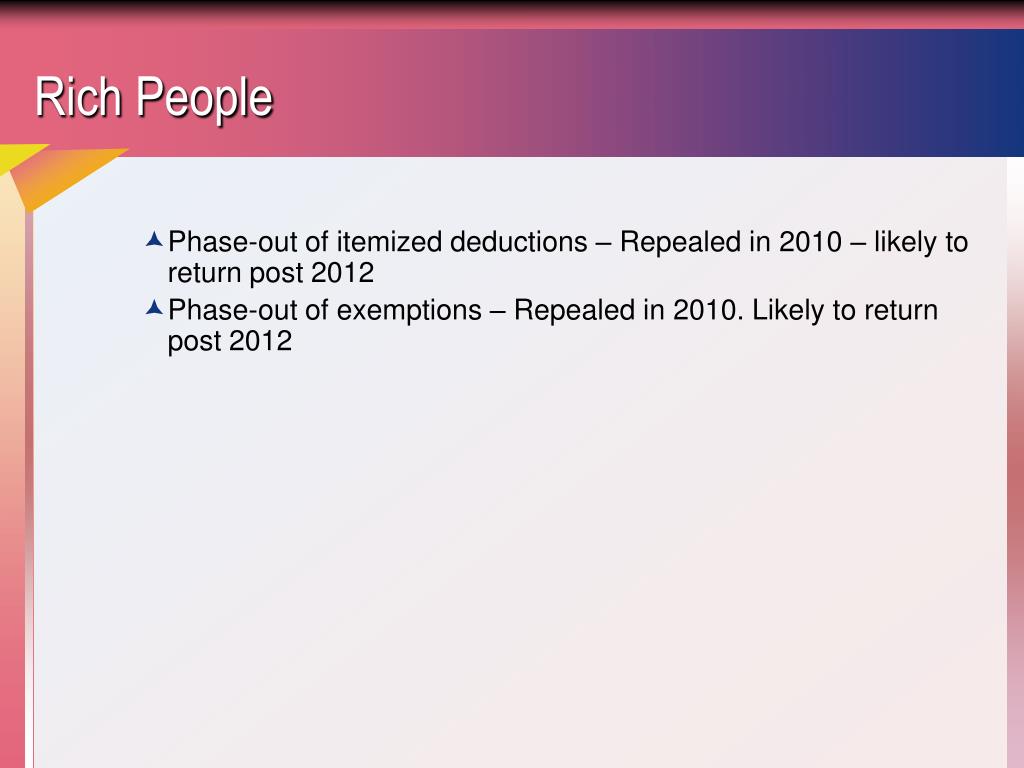 Rich People

Phase-out of itemized deductions – Repealed in 2010 – likely to return post 2012

Phase-out of exemptions – Repealed in 2010. Likely to return post 2012